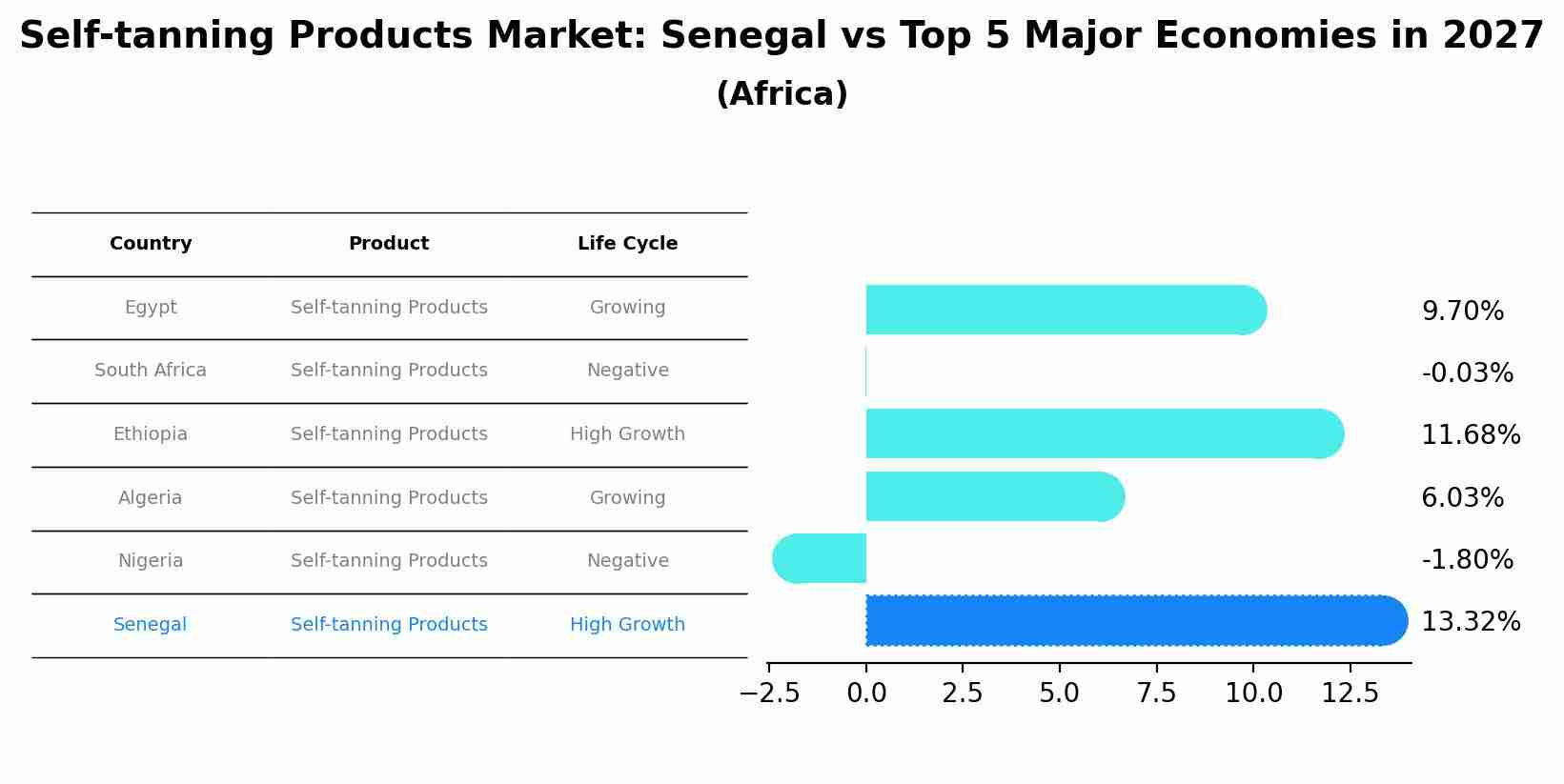 Self-tanning Products Market: Senegal vs Top 5 Major Economies in 2027
(Africa)

| Country | Product | Life Cycle |
|---|---|---|
| Egypt | Self-tanning Products | Growing |
| South Africa | Self-tanning Products | Negative |
| Ethiopia | Self-tanning Products | High Growth |
| Algeria | Self-tanning Products | Growing |
| Nigeria | Self-tanning Products | Negative |
| Senegal | Self-tanning Products | High Growth |

9.70%
-0.03%
11.68%
6.03%
-1.80%
13.32%

−2.5 0.0 2.5 5.0 7.5 10.0 12.5